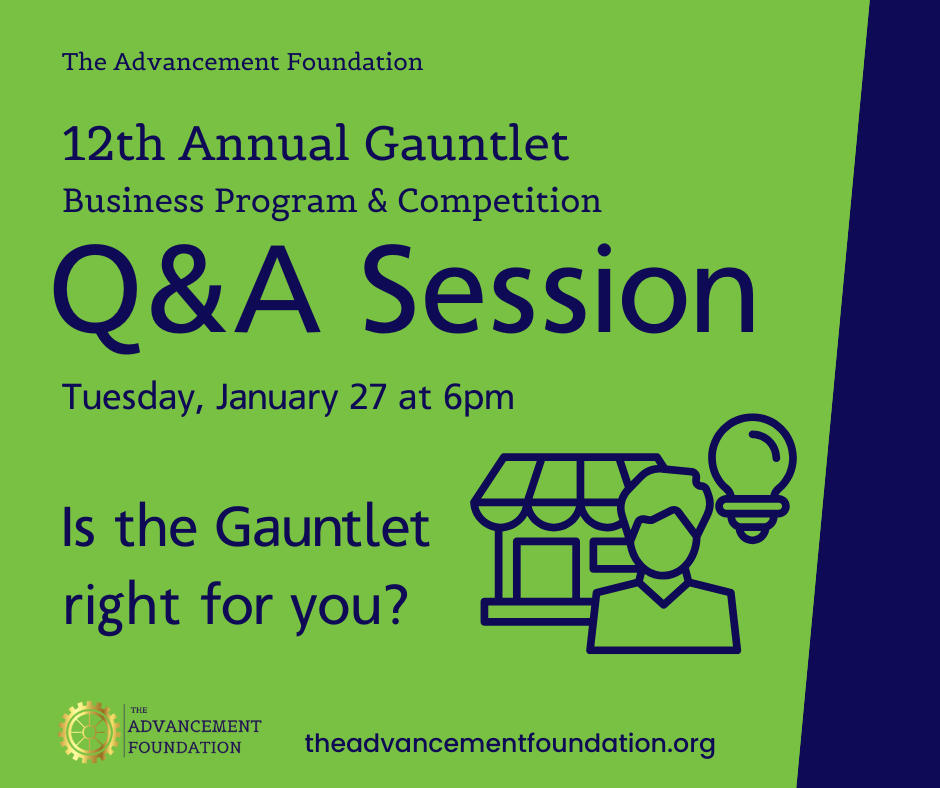 The Advancement Foundation

12th Annual Gauntlet
Business Program & Competition

Q&A Session

Tuesday, January 27 at 6pm

Is the Gauntlet right for you?

THE ADVANCEMENT FOUNDATION

theadvancementfoundation.org